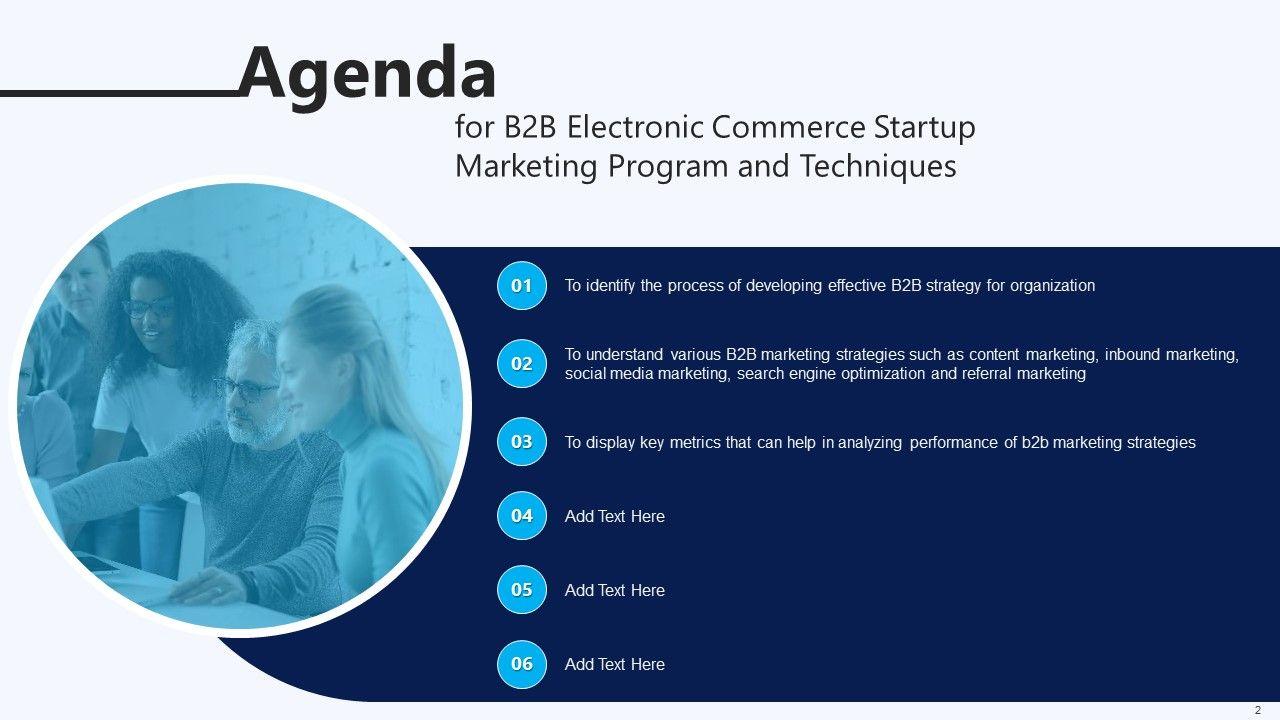 Agenda
for B2B Electronic Commerce Startup Marketing Program and Techniques

01 To identify the process of developing effective B2B strategy for organization

02 To understand various B2B marketing strategies such as content marketing, inbound marketing, social media marketing, search engine optimization and referral marketing

03 To display key metrics that can help in analyzing performance of b2b marketing strategies

04 Add Text Here

05 Add Text Here

06 Add Text Here

2